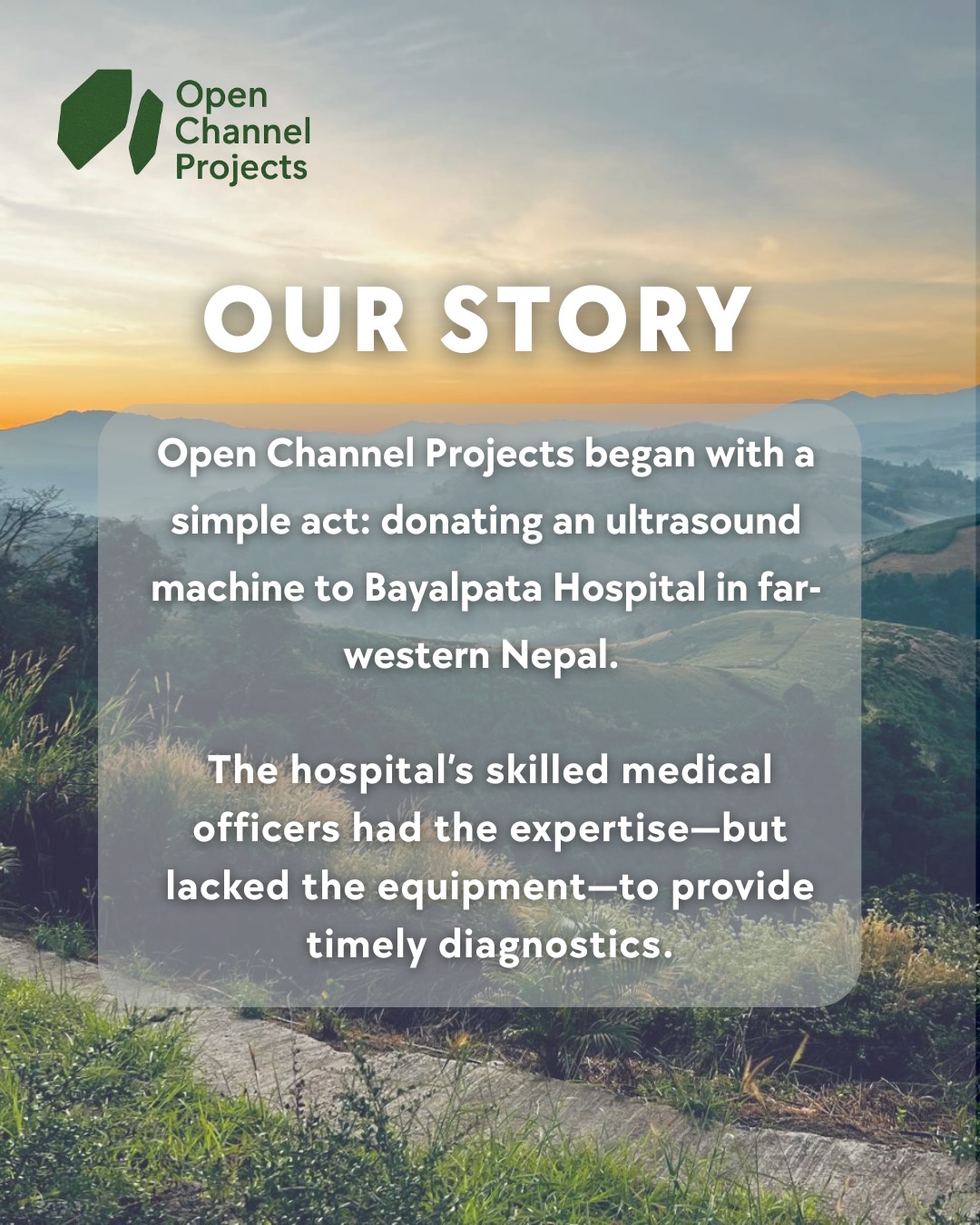 Open Channel Projects

OUR STORY

Open Channel Projects began with a simple act: donating an ultrasound machine to Bayalpata Hospital in far-western Nepal.

The hospital's skilled medical officers had the expertise—but lacked the equipment—to provide timely diagnostics.